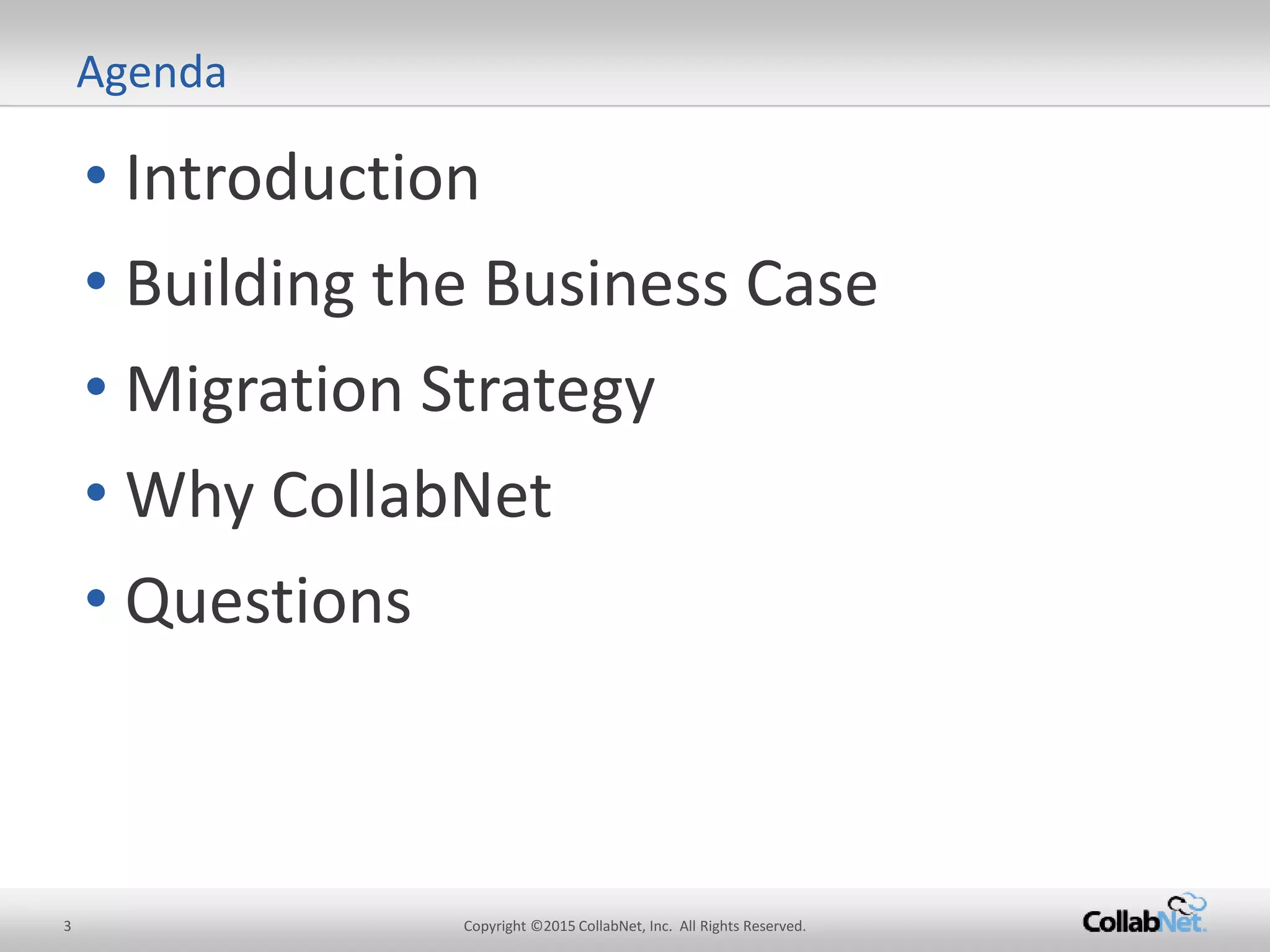 Agenda

• Introduction
• Building the Business Case
• Migration Strategy
• Why CollabNet
• Questions

3

Copyright ©2015 CollabNet, Inc. All Rights Reserved.

CollabNet